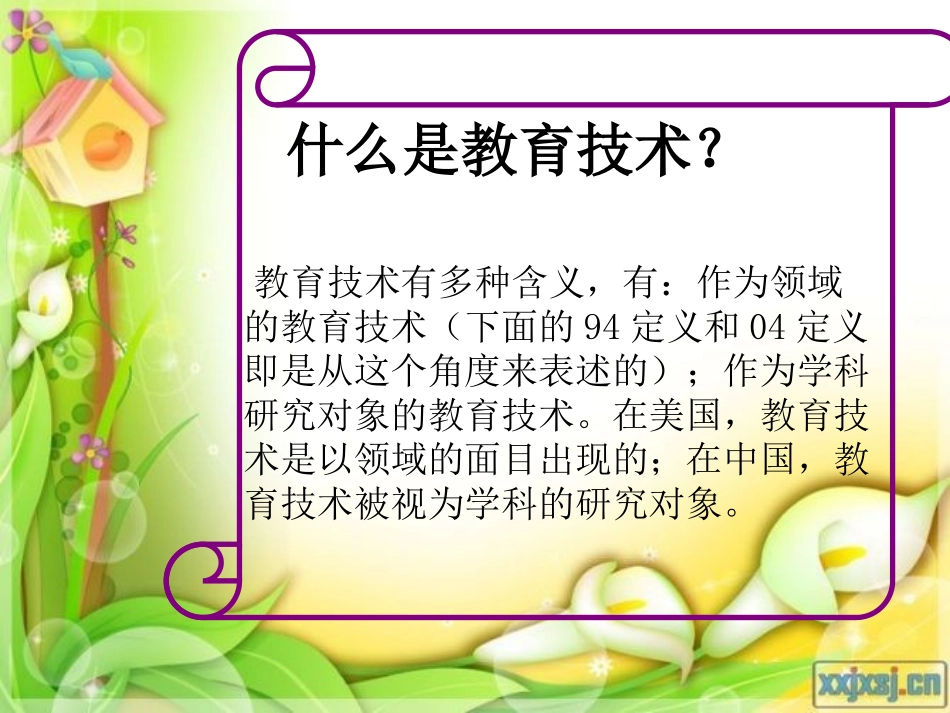 什么是教育技术?

教育技术有多种含义，有：作为领域的教育技术（下面的 94 定义和 04 定义即是从这个角度来表述的）；作为学科研究对象的教育技术。在美国，教育技术是以领域的面目出现的；在中国，教育技术被视为学科的研究对象。

xxjxsj.cn